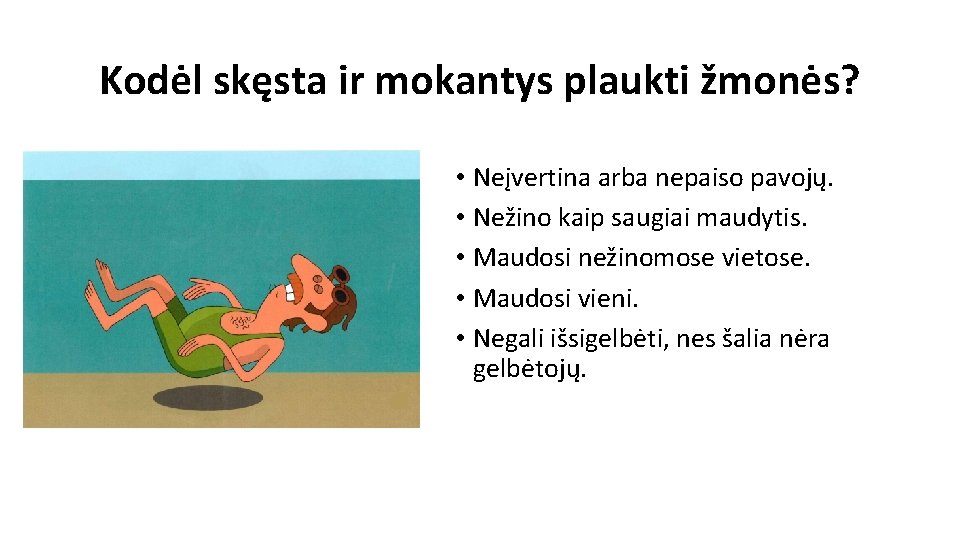 Kodėl skęsta ir mokantys plaukti žmonės?

• Neįvertina arba nepaiso pavojų.
• Nežino kaip saugiai maudytis.
• Maudosi nežinomose vietose.
• Maudosi vieni.
• Negali išsigelbėti, nes šalia nėra gelbėtojų.